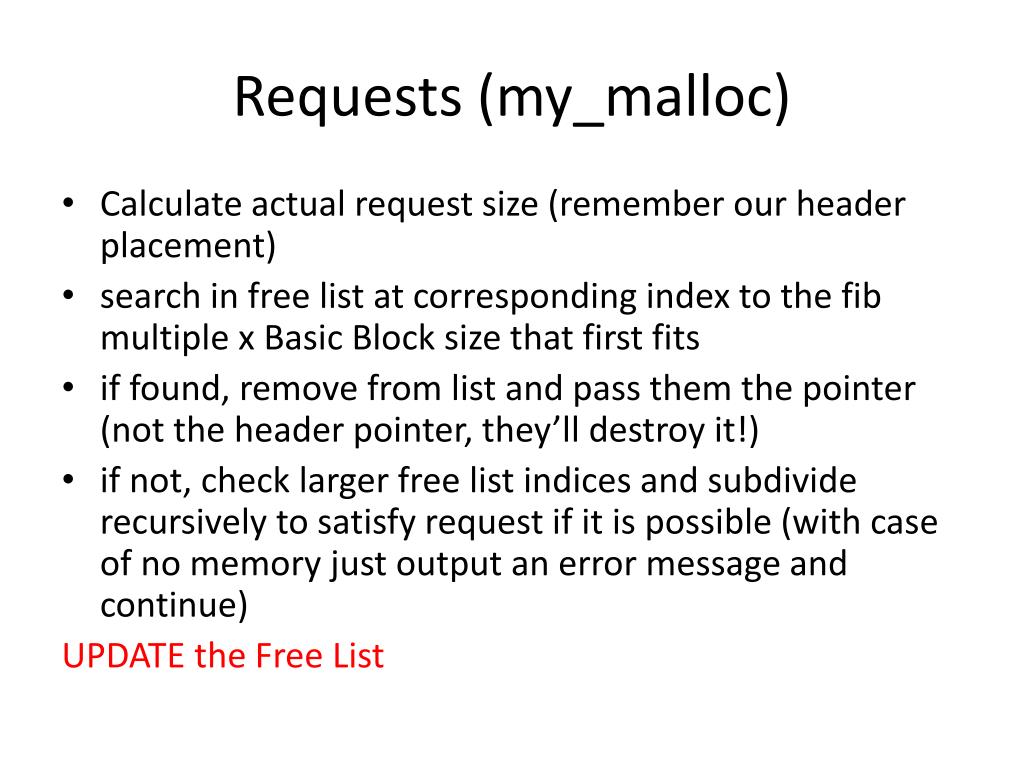 Requests (my_malloc)

• Calculate actual request size (remember our header placement)
• search in free list at corresponding index to the fib multiple x Basic Block size that first fits
• if found, remove from list and pass them the pointer (not the header pointer, they’ll destroy it!)
• if not, check larger free list indices and subdivide recursively to satisfy request if it is possible (with case of no memory just output an error message and continue)

UPDATE the Free List